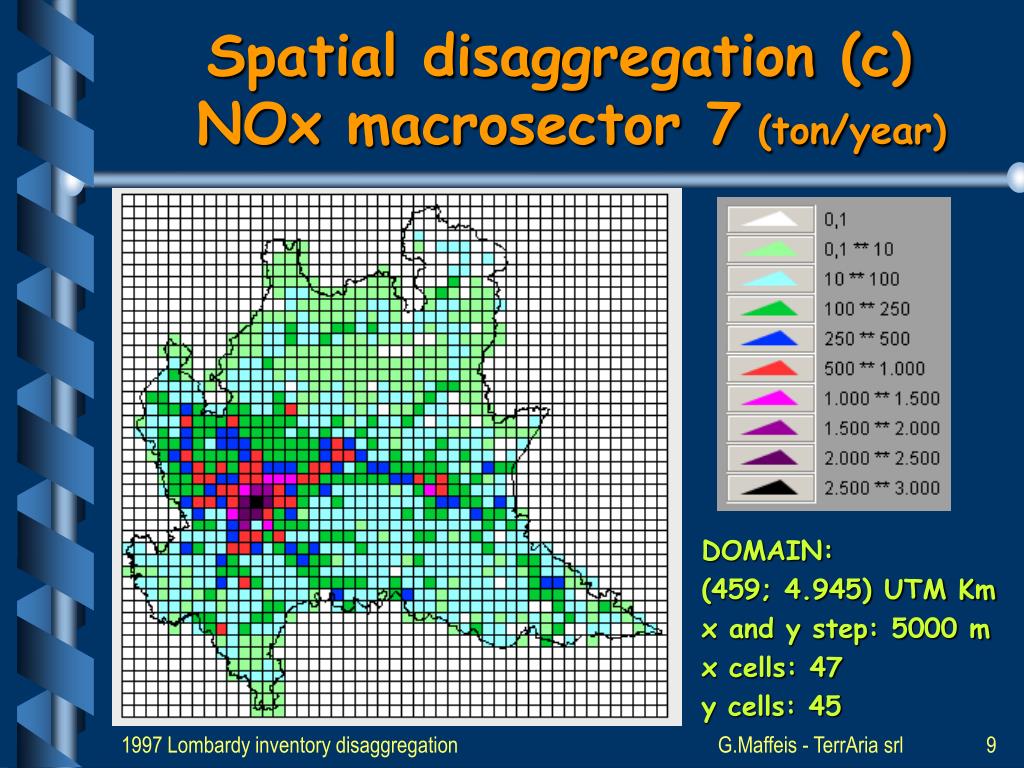 Spatial disaggregation (c)
NOx macrosector 7 (ton/year)

0,1
0,1 ** 10
10 ** 100
100 ** 250
250 ** 500
500 ** 1.000
1.000 ** 1.500
1.500 ** 2.000
2.000 ** 2.500
2.500 ** 3.000

DOMAIN:
(459; 4.945) UTM Km
x and y step: 5000 m
x cells: 47
y cells: 45

1997 Lombardy inventory disaggregation
G.Maffeis - TerrAria srl
9